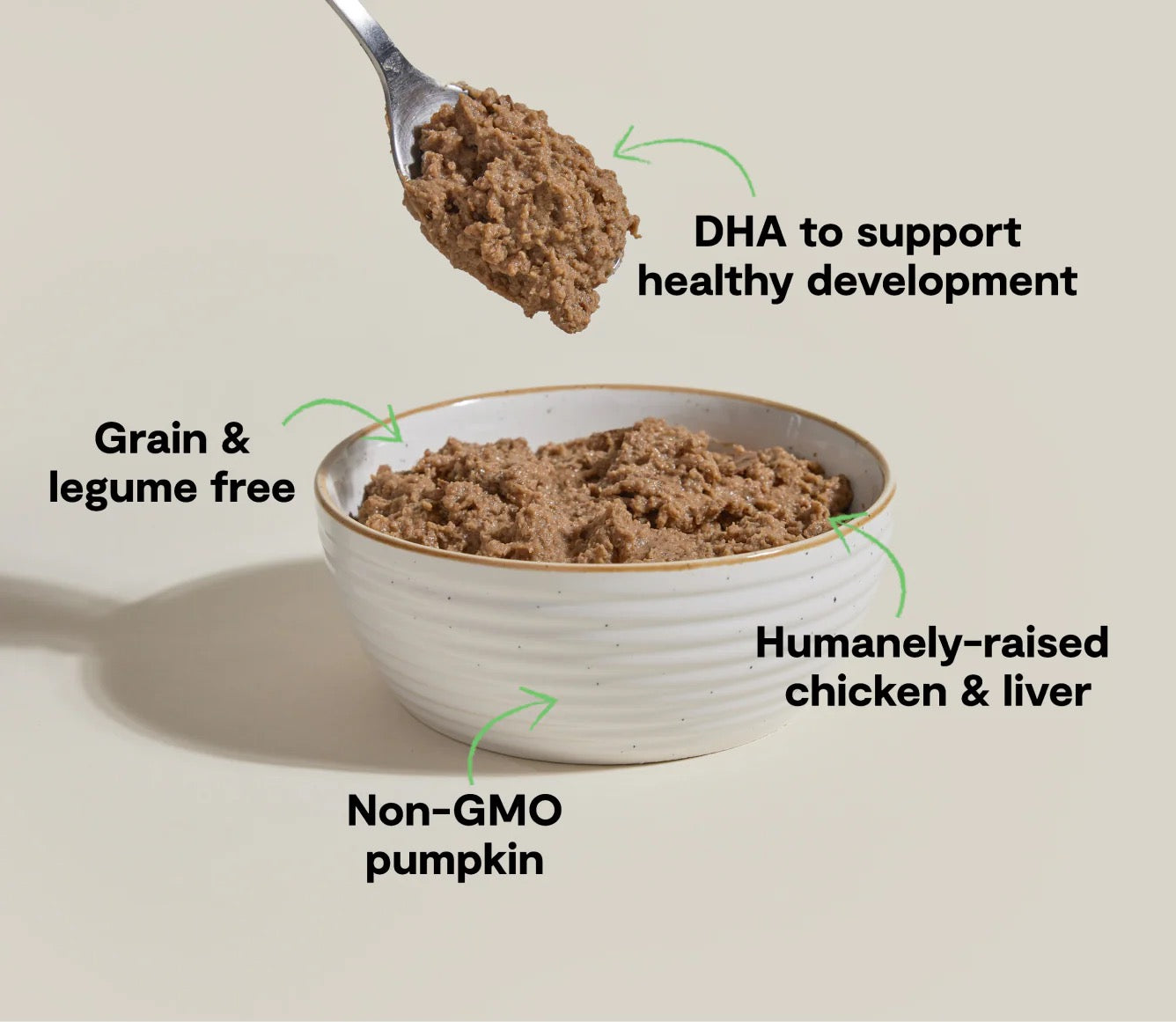 DHA to support healthy development

Grain & legume free

Humanely-raised chicken & liver

Non-GMO pumpkin